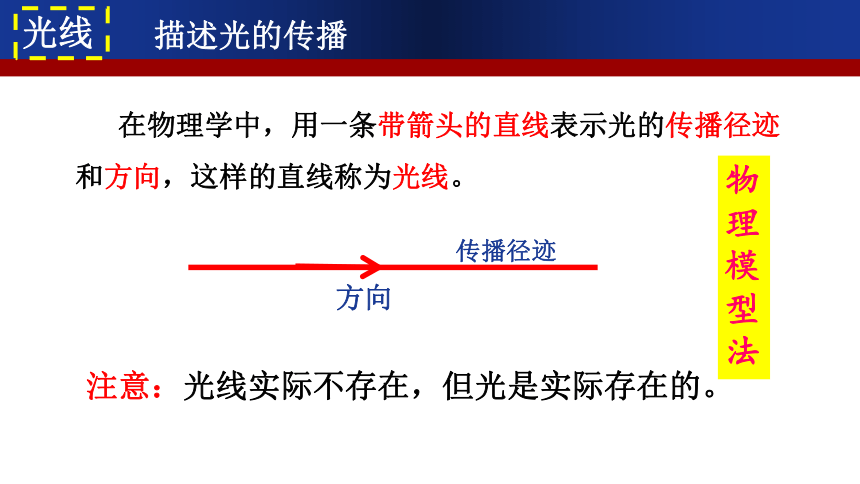 光线　描述光的传播

在物理学中，用一条带箭头的直线表示光的传播径迹和方向，这样的直线称为光线。

物理模型法

传播径迹

方向

注意：光线实际不存在，但光是实际存在的。